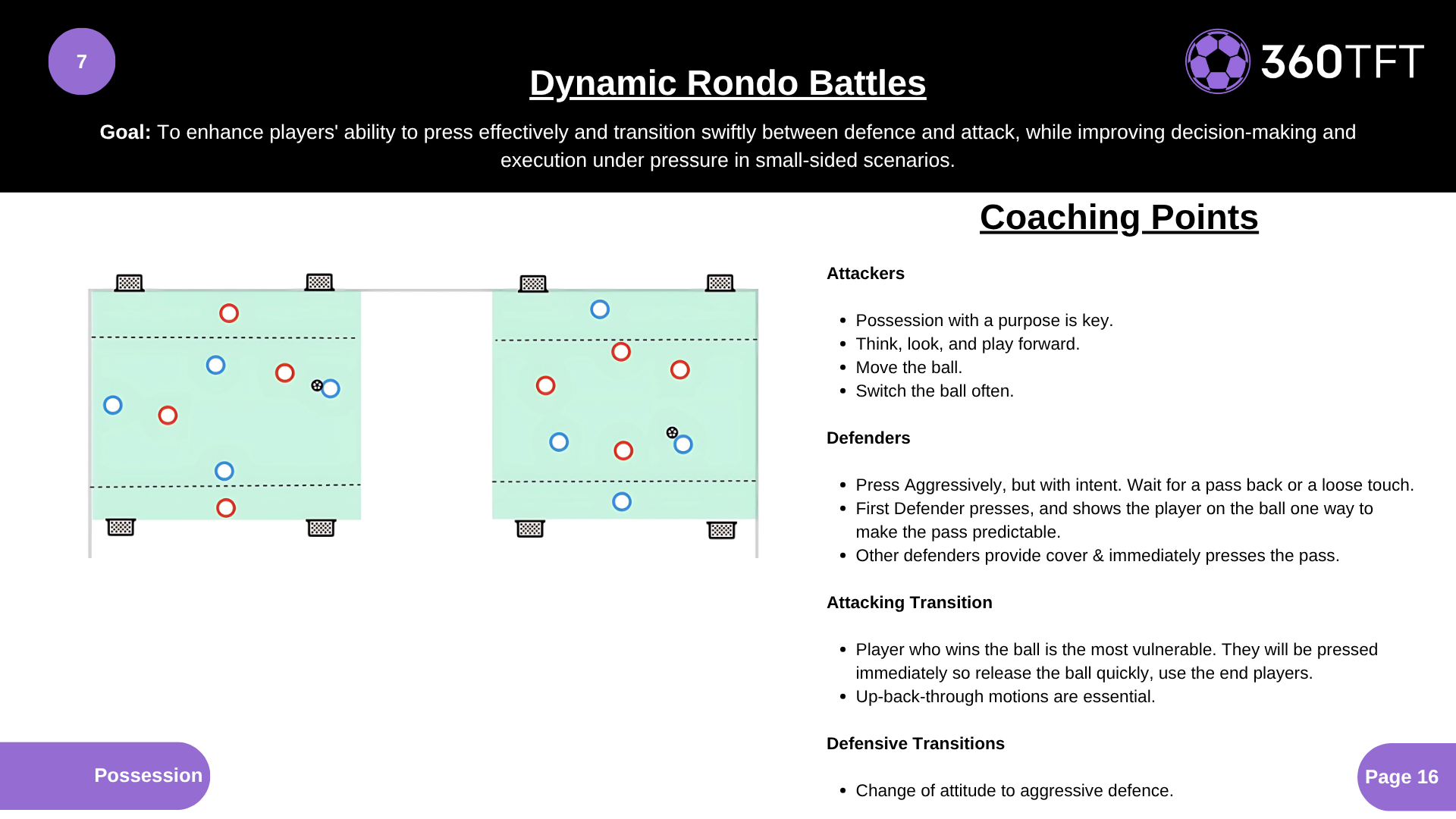 7

Dynamic Rondo Battles

360TFT

Goal: To enhance players' ability to press effectively and transition swiftly between defence and attack, while improving decision-making and execution under pressure in small-sided scenarios.

Coaching Points

Attackers

- Possession with a purpose is key.
- Think, look, and play forward.
- Move the ball.
- Switch the ball often.

Defenders

- Press Aggressively, but with intent. Wait for a pass back or a loose touch.
- First Defender presses, and shows the player on the ball one way to make the pass predictable.
- Other defenders provide cover & immediately presses the pass.

Attacking Transition

- Player who wins the ball is the most vulnerable. They will be pressed immediately so release the ball quickly, use the end players.
- Up-back-through motions are essential.

Defensive Transitions

- Change of attitude to aggressive defence.

Possession

Page 16